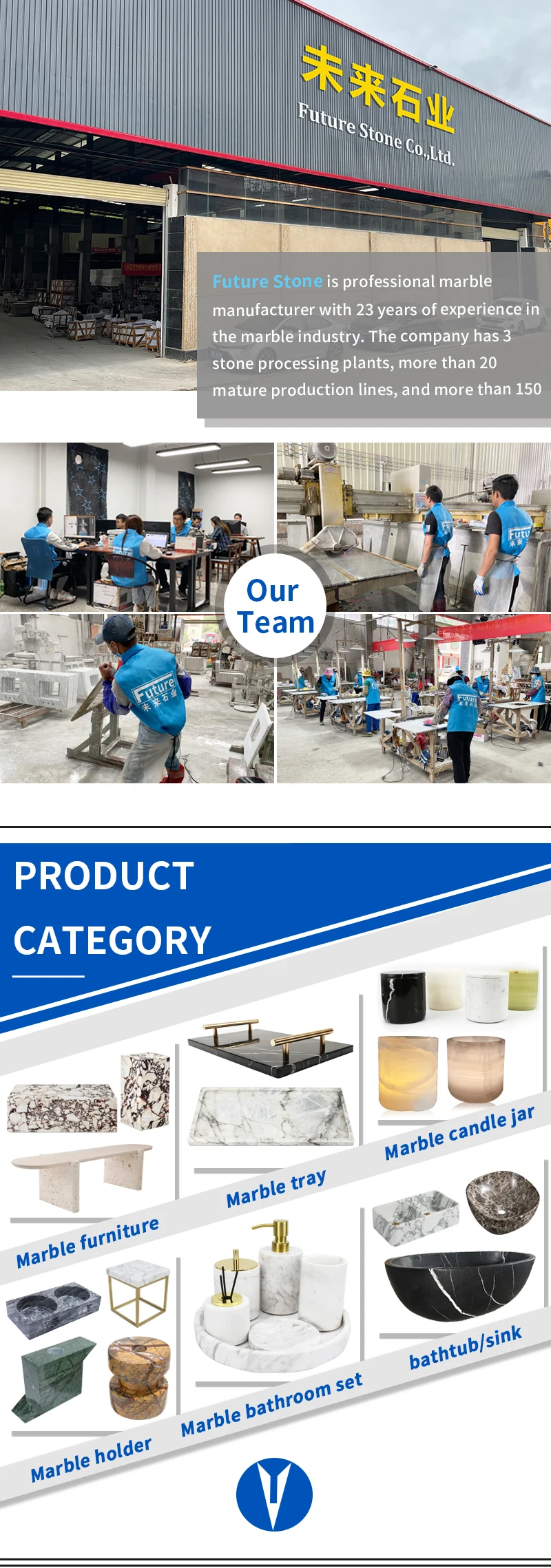 未来石业
Future Stone Co.,Ltd.

Future Stone is professional marble manufacturer with 23 years of experience in the marble industry. The company has 3 stone processing plants, more than 20 mature production lines, and more than 150

Our Team

Future 未来石业

PRODUCT CATEGORY

Marble furniture

Marble tray

Marble candle jar

Marble holder

Marble bathroom set

bathtub/sink